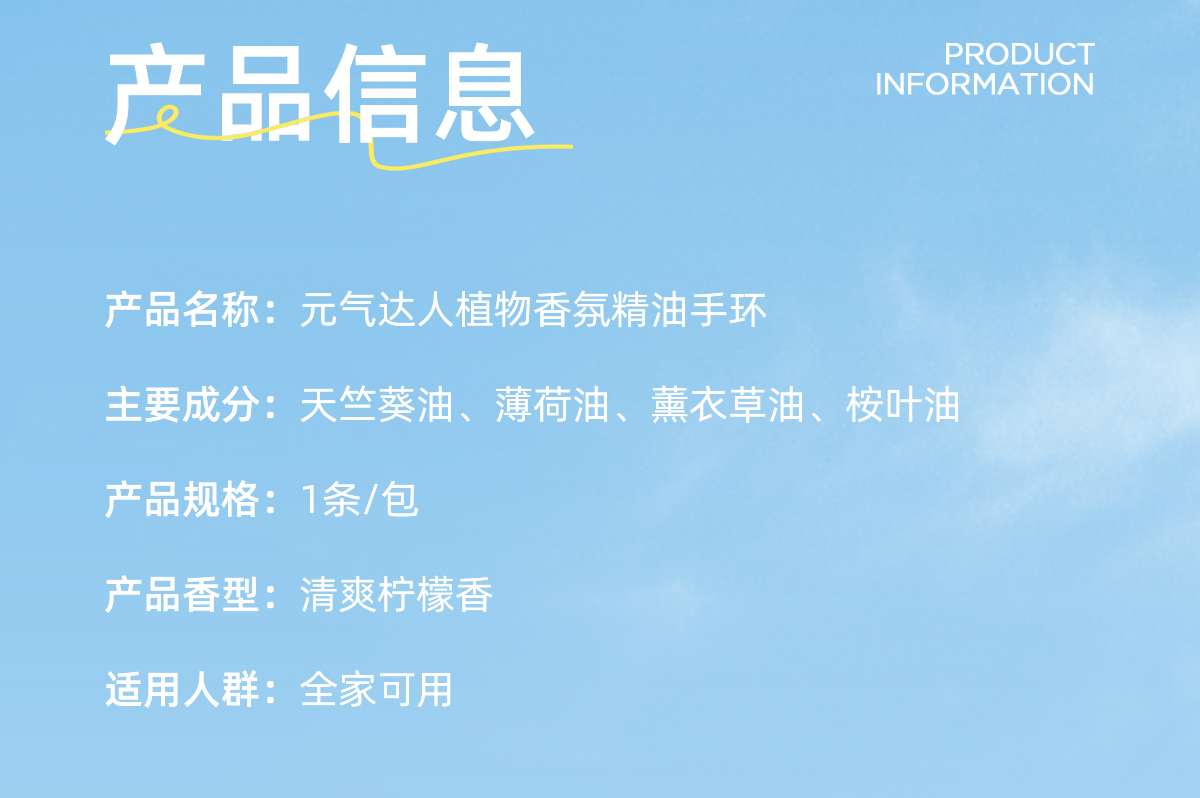 产品信息

PRODUCT INFORMATION

产品名称：元气达人植物香氛精油手环

主要成分：天竺葵油、薄荷油、薰衣草油、桉叶油

产品规格：1条/包

产品香型：清爽柠檬香

适用人群：全家可用